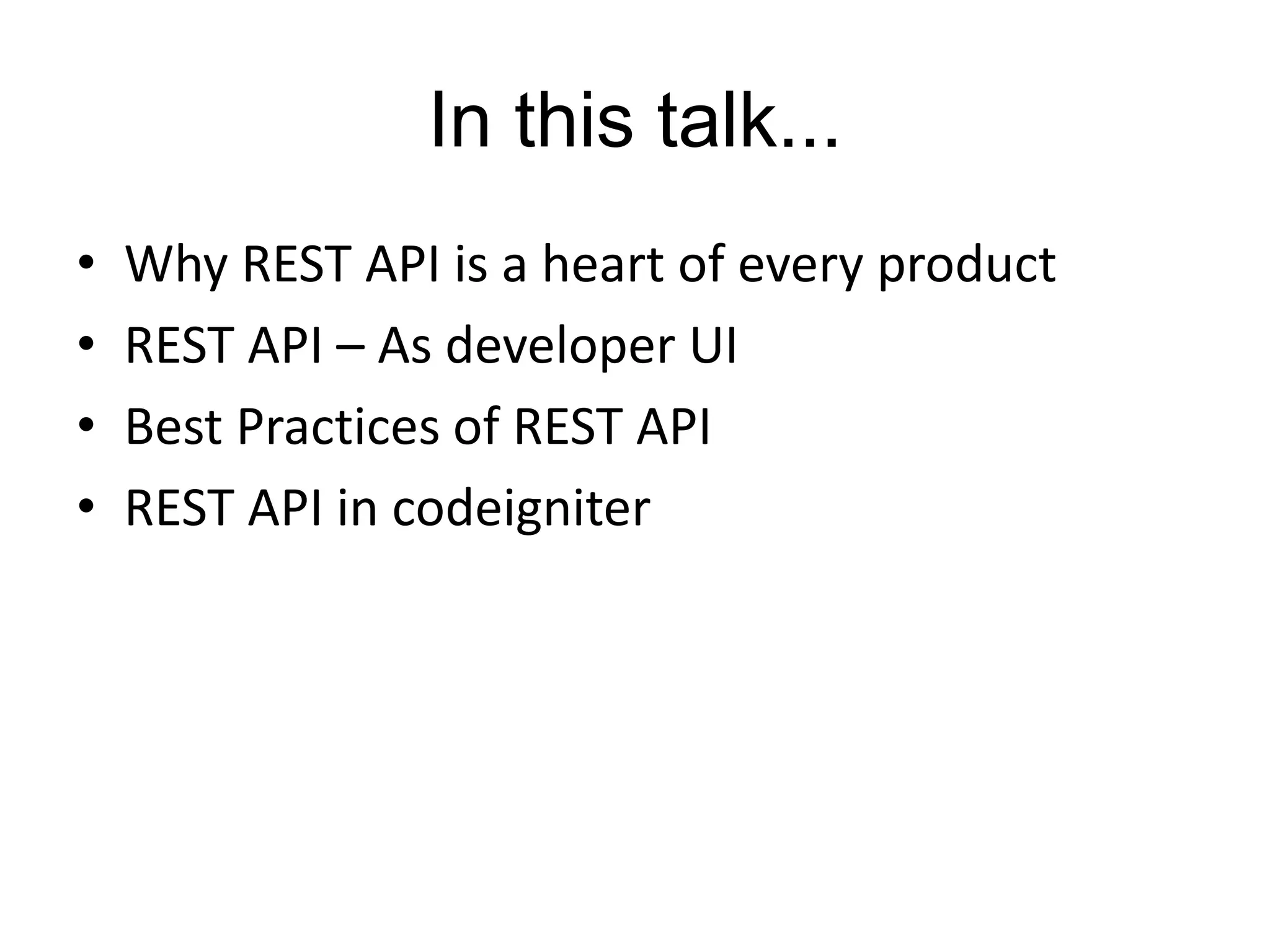 In this talk...

• Why REST API is a heart of every product
• REST API – As developer UI
• Best Practices of REST API
• REST API in codeigniter